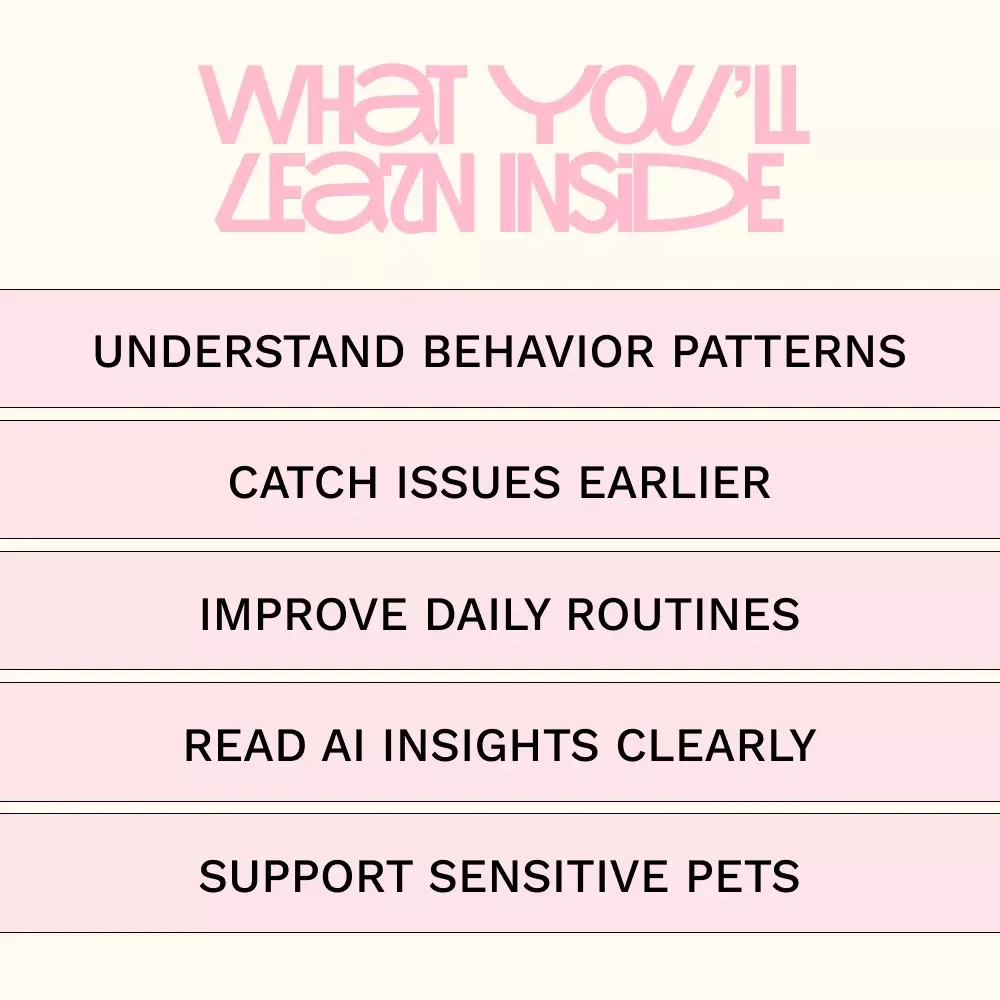 WHAT YOU'LL LEARN INSIDE

UNDERSTAND BEHAVIOR PATTERNS

CATCH ISSUES EARLIER

IMPROVE DAILY ROUTINES

READ AI INSIGHTS CLEARLY

SUPPORT SENSITIVE PETS